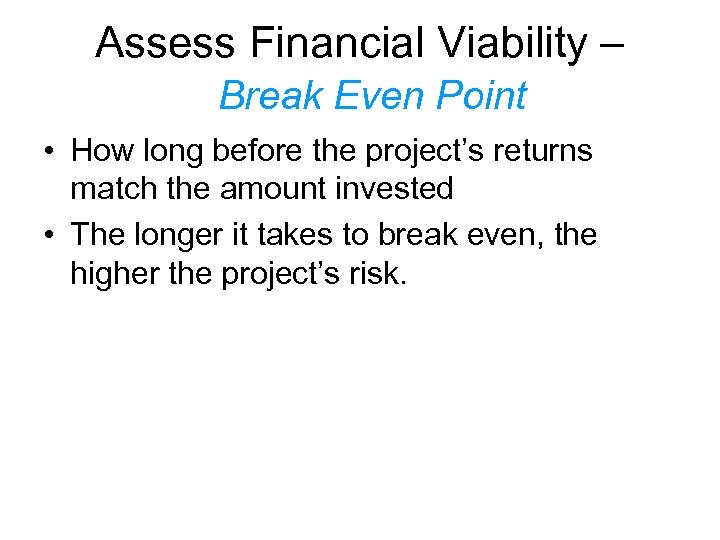 Assess Financial Viability – Break Even Point

• How long before the project’s returns match the amount invested

• The longer it takes to break even, the higher the project’s risk.